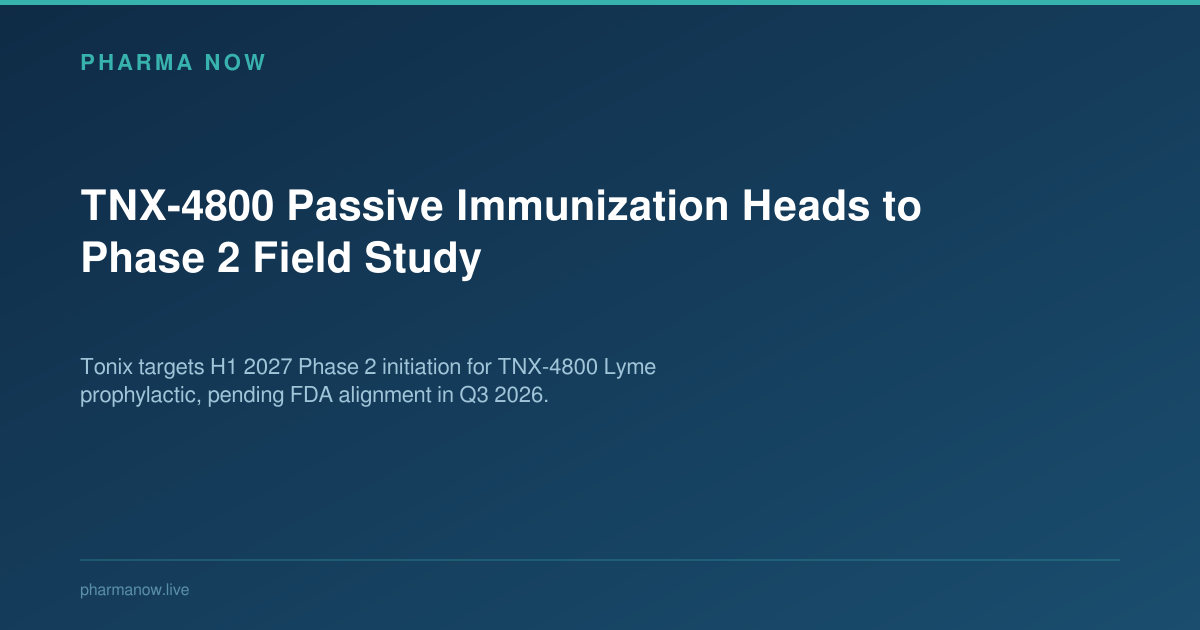 PHARMA NOW

TNX-4800 Passive Immunization Heads to Phase 2 Field Study

Tonix targets H1 2027 Phase 2 initiation for TNX-4800 Lyme prophylactic, pending FDA alignment in Q3 2026.

pharmanow.live